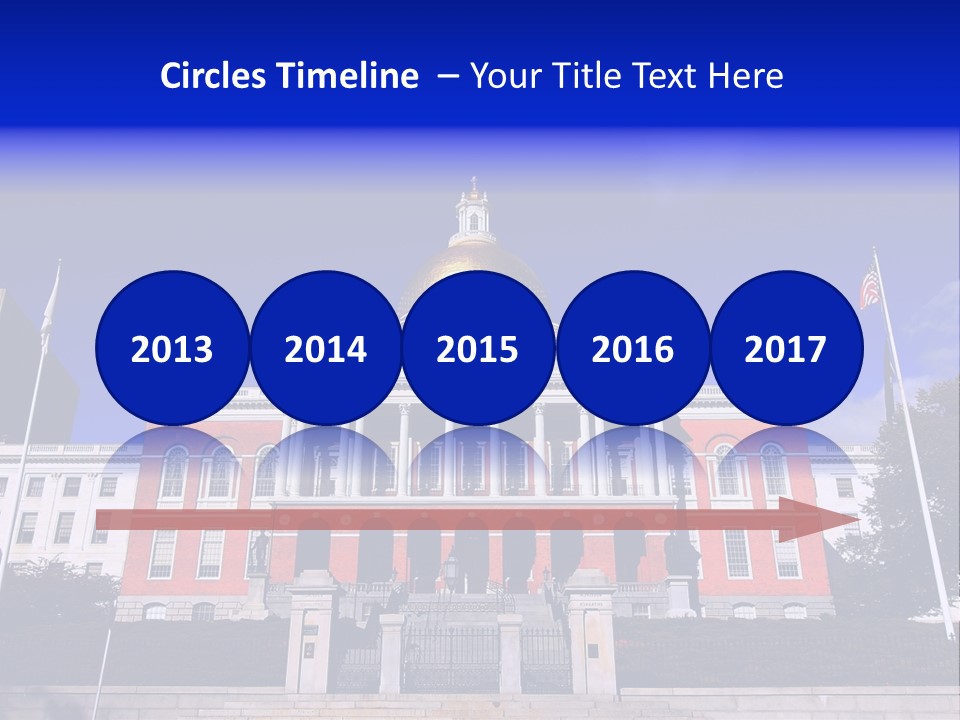 Circles Timeline – Your Title Text Here

2013

2014

2015

2016

2017